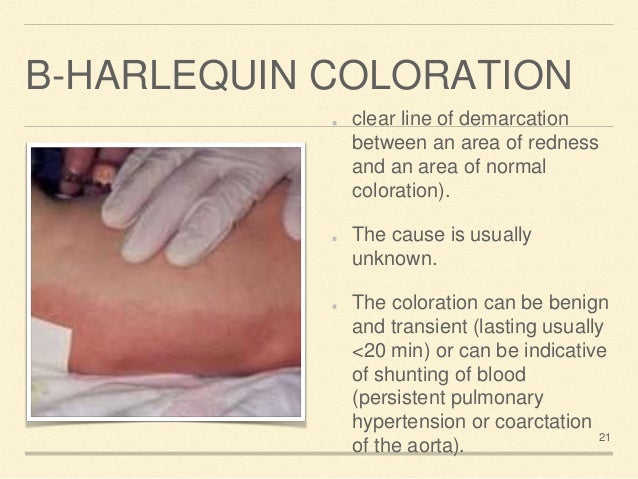 B-HARLEQUIN COLORATION

clear line of demarcation between an area of redness and an area of normal coloration).

The cause is usually unknown.

The coloration can be benign and transient (lasting usually <20 min) or can be indicative of shunting of blood (persistent pulmonary hypertension or coarctation of the aorta).

21